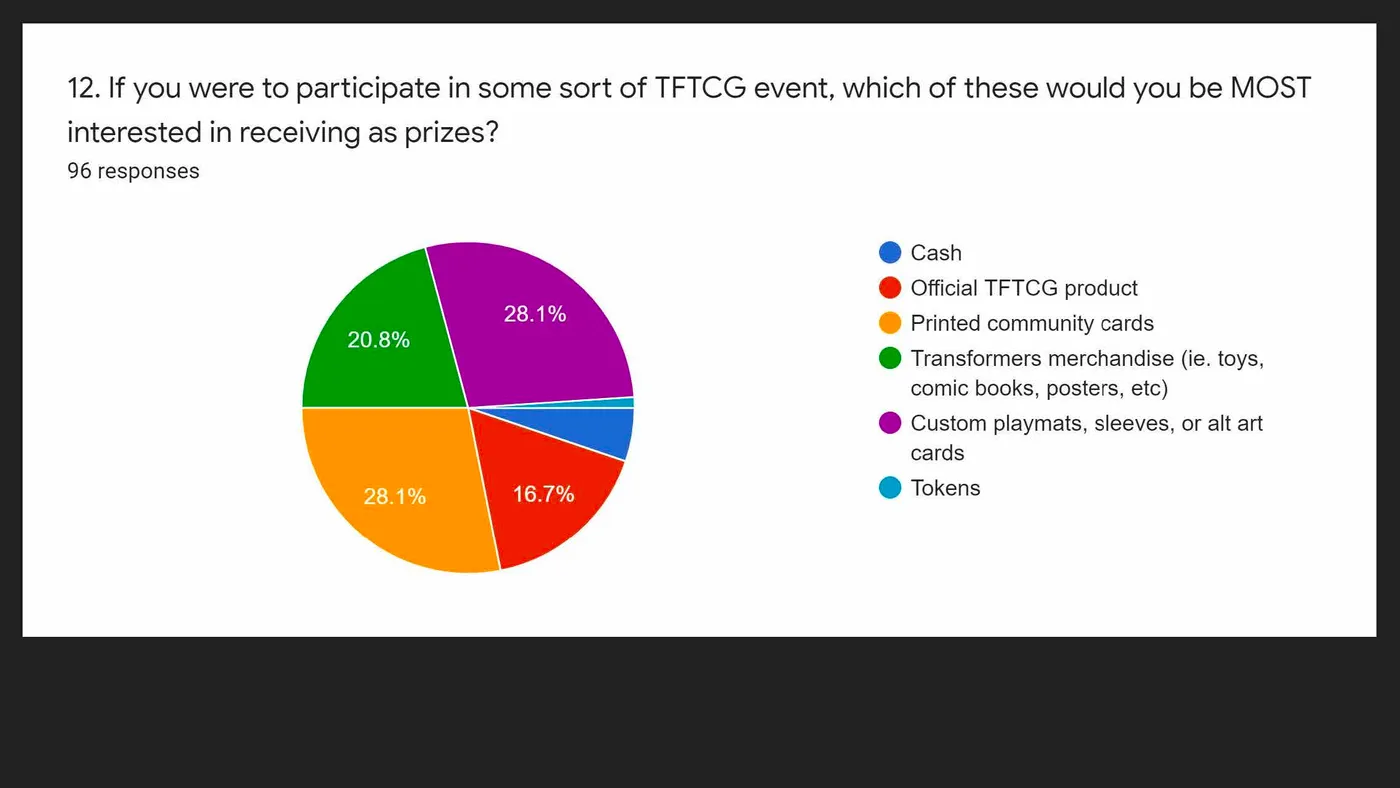 12. If you were to participate in some sort of TFTCG event, which of these would you be MOST interested in receiving as prizes?
96 responses

28.1%
20.8%
28.1%
16.7%

Cash
Official TFTCG product
Printed community cards
Transformers merchandise (ie. toys, comic books, posters, etc)
Custom playmats, sleeves, or alt art cards
Tokens